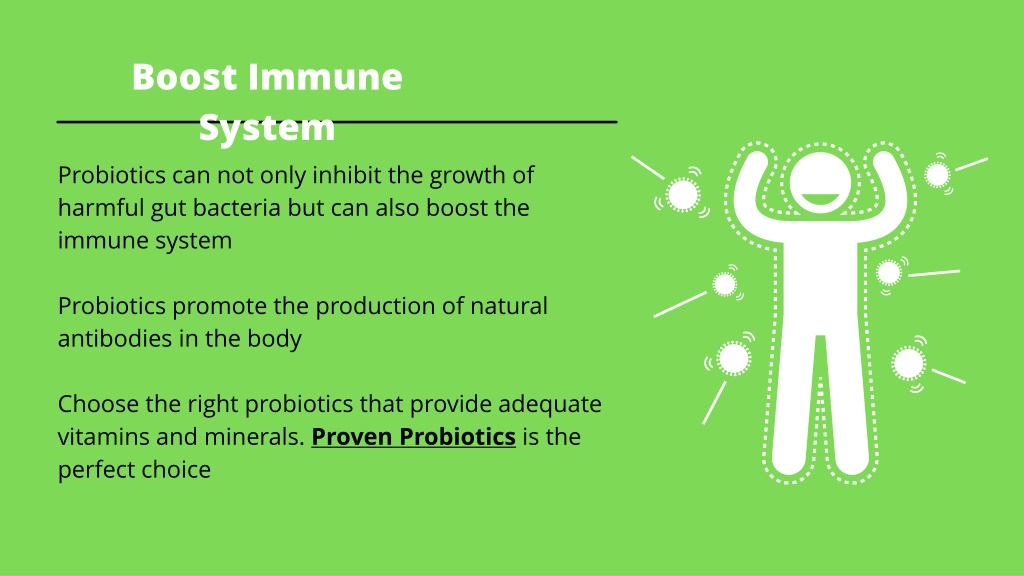 Boost Immune System

Probiotics can not only inhibit the growth of harmful gut bacteria but can also boost the immune system

Probiotics promote the production of natural antibodies in the body

Choose the right probiotics that provide adequate vitamins and minerals. Proven Probiotics is the perfect choice